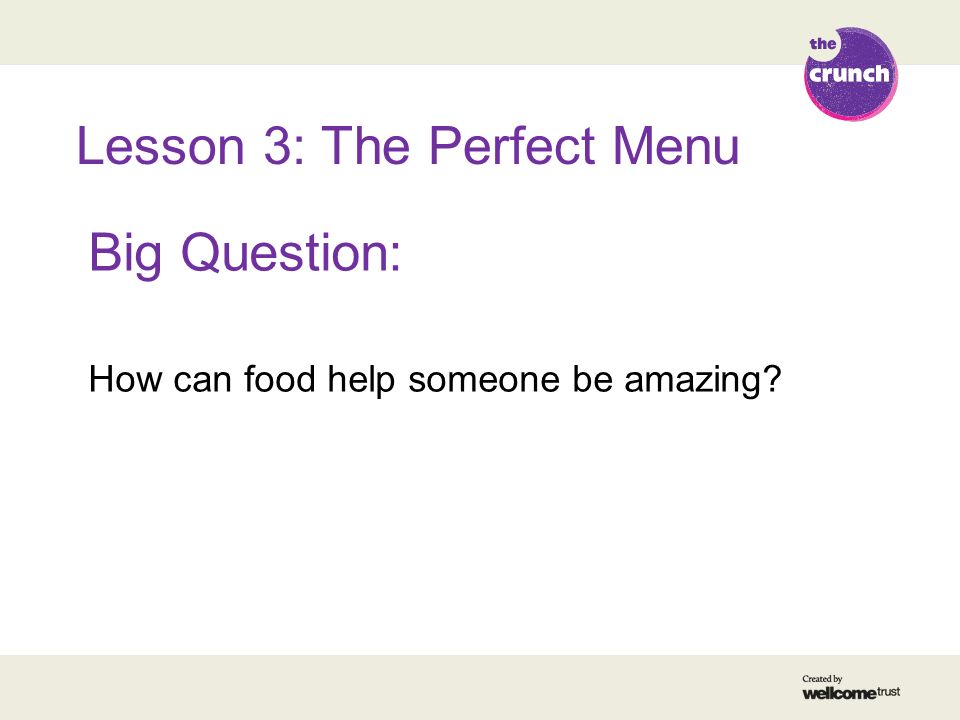 the crunch

Lesson 3: The Perfect Menu

Big Question:

How can food help someone be amazing?

Created by
wellcome trust